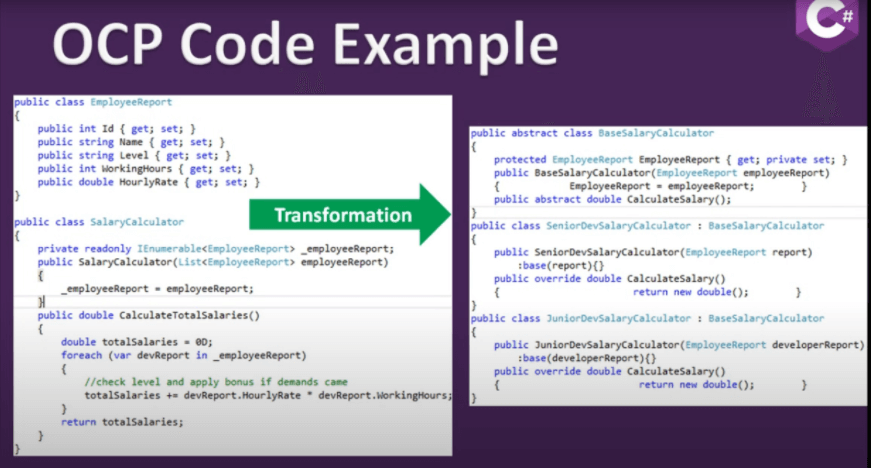 OCP Code Example

C#

public class EmployeeReport
{
    public int Id { get; set; }
    public string Name { get; set; }
    public string Level { get; set; }
    public int WorkingHours { get; set; }
    public double HourlyRate { get; set; }
}

public class SalaryCalculator
{
    private readonly IEnumerable<EmployeeReport> _employeeReport;
    public SalaryCalculator(List<EmployeeReport> employeeReport)
    {
        _employeeReport = employeeReport;
    }
    public double CalculateTotalSalaries()
    {
        double totalSalaries = 0D;
        foreach (var devReport in _employeeReport)
        {
            //check level and apply bonus if demands came
            totalSalaries += devReport.HourlyRate * devReport.WorkingHours;
        }
        return totalSalaries;
    }
}

Transformation

public abstract class BaseSalaryCalculator
{
    protected EmployeeReport EmployeeReport { get; private set; }
    public BaseSalaryCalculator(EmployeeReport employeeReport)
    {           EmployeeReport = employeeReport;        }
    public abstract double CalculateSalary();
}
public class SeniorDevSalaryCalculator : BaseSalaryCalculator
{
    public SeniorDevSalaryCalculator(EmployeeReport report)
        :base(report){}
    public override double CalculateSalary()
    {                       return new double();        }
}
public class JuniorDevSalaryCalculator : BaseSalaryCalculator
{
    public JuniorDevSalaryCalculator(EmployeeReport developerReport)
        :base(developerReport){}
    public override double CalculateSalary()
    {                       return new double();        }
}